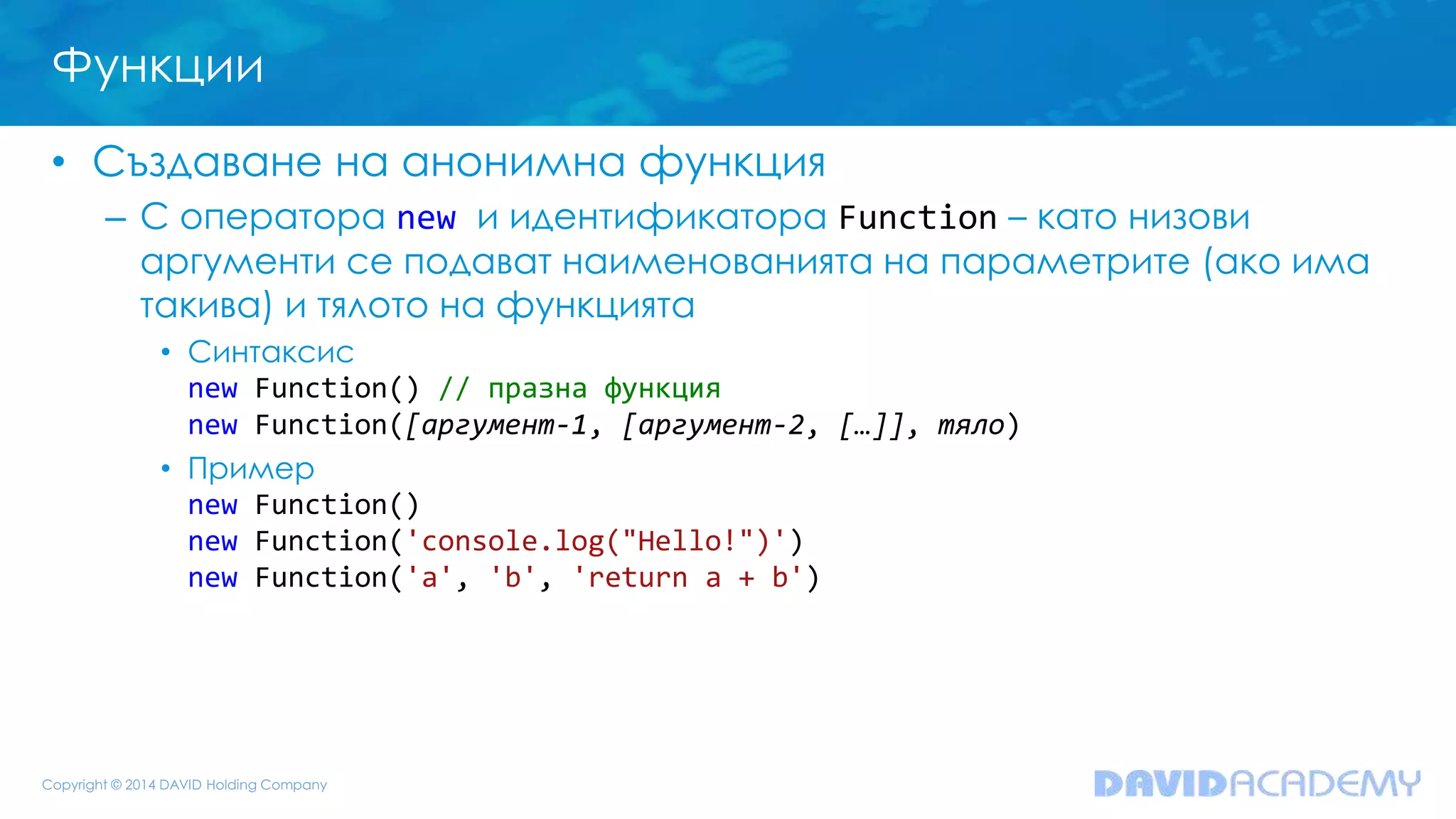 Функции

• Създаване на анонимна функция
– С оператора new и идентификатора Function – като низови аргументи се подават наименованията на параметрите (ако има такива) и тялото на функцията
• Синтаксис
new Function() // празна функция
new Function([аргумент-1, [аргумент-2, […]], тяло)
• Пример
new Function()
new Function('console.log("Hello!")')
new Function('a', 'b', 'return a + b')

Copyright © 2014 DAVID Holding Company

DAVIDACADEMY